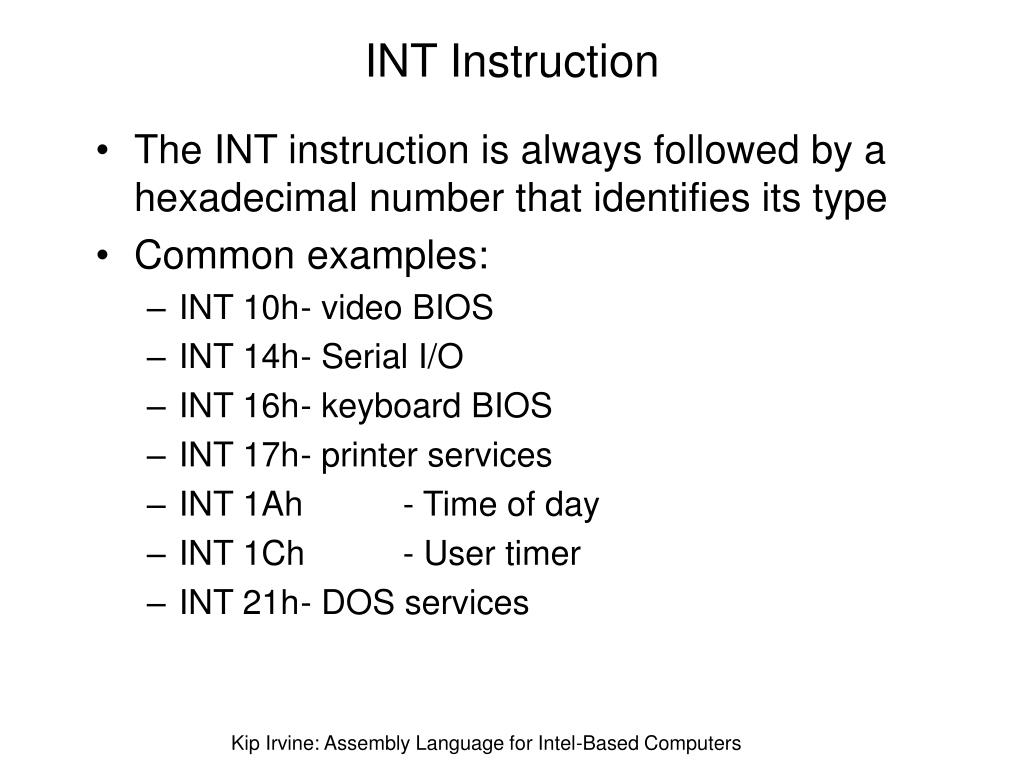 INT Instruction

• The INT instruction is always followed by a hexadecimal number that identifies its type
• Common examples:
– INT 10h- video BIOS
– INT 14h- Serial I/O
– INT 16h- keyboard BIOS
– INT 17h- printer services
– INT 1Ah - Time of day
– INT 1Ch - User timer
– INT 21h- DOS services

Kip Irvine: Assembly Language for Intel-Based Computers